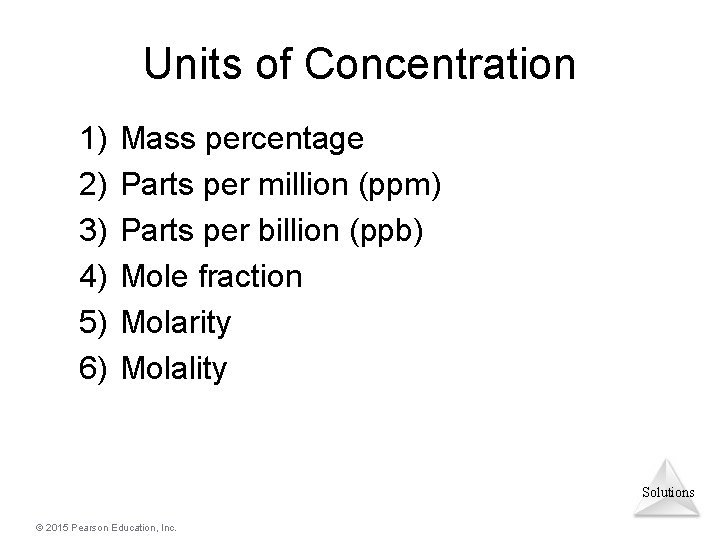 Units of Concentration

1) Mass percentage
2) Parts per million (ppm)
3) Parts per billion (ppb)
4) Mole fraction
5) Molarity
6) Molality

Solutions

© 2015 Pearson Education, Inc.